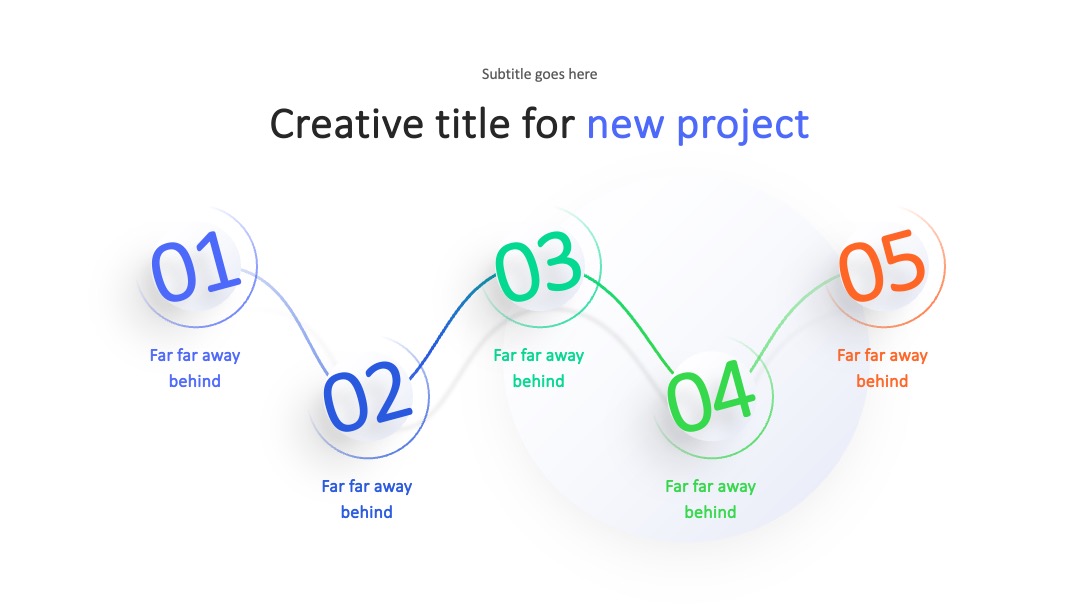 Subtitle goes here

Creative title for new project

01
Far far away behind

02
Far far away behind

03
Far far away behind

04
Far far away behind

05
Far far away behind